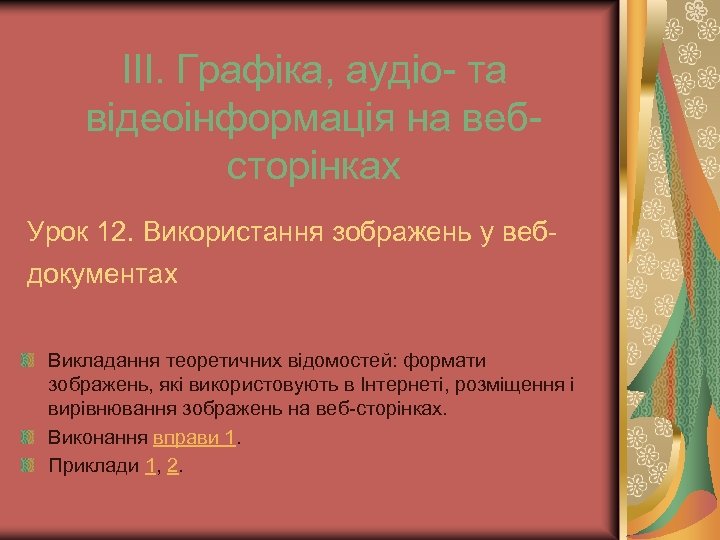 ІІІ. Графіка, аудіо- та відеоінформація на веб-сторінках

Урок 12. Використання зображень у веб-документах

Викладання теоретичних відомостей: формати зображень, які використовують в Інтернеті, розміщення і вирівнювання зображень на веб-сторінках.

Виконання вправи 1.

Приклади 1, 2.